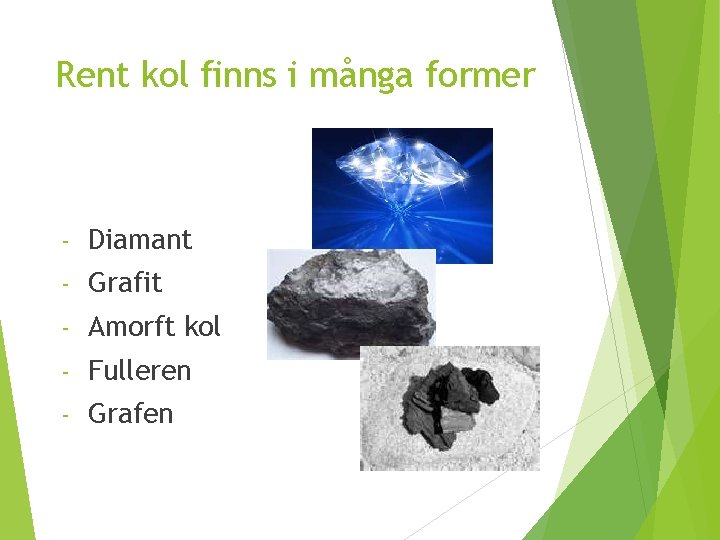 Rent kol finns i många former

- Diamant
- Grafit
- Amorft kol
- Fulleren
- Grafen